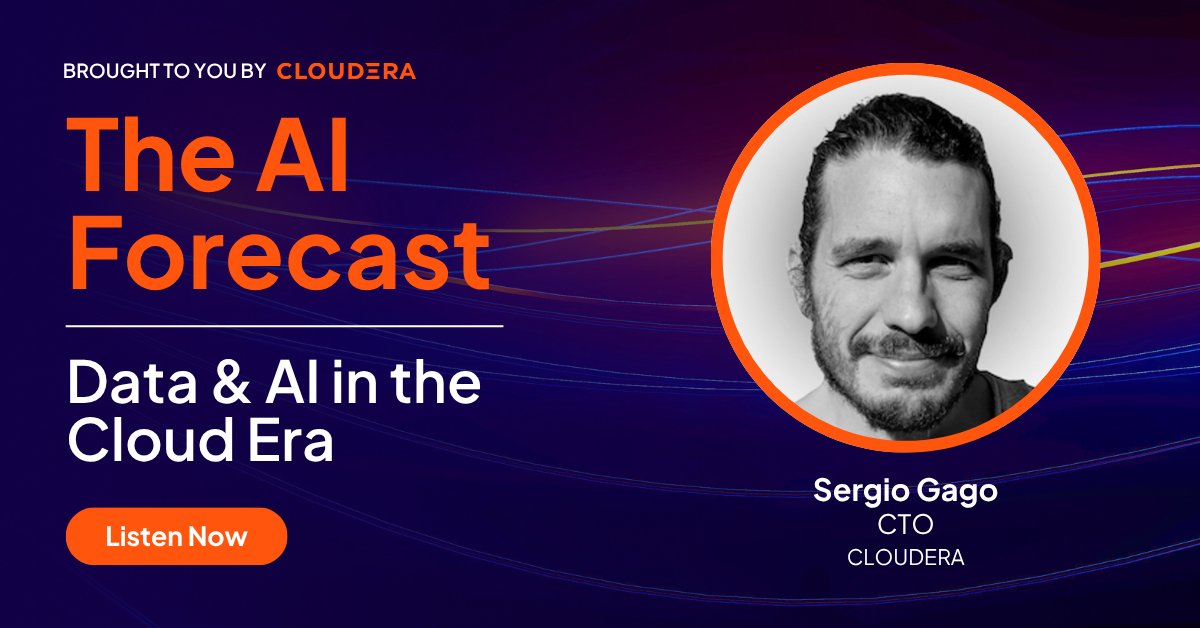 BROUGHT TO YOU BY CLOUDERA

The AI Forecast

Data & AI in the Cloud Era

Listen Now

Sergio Gago
CTO
CLOUDERA